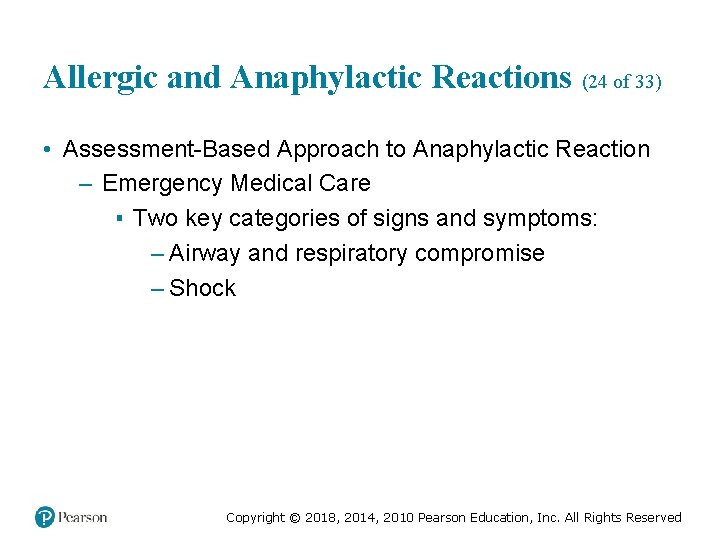 Allergic and Anaphylactic Reactions (24 of 33)

• Assessment-Based Approach to Anaphylactic Reaction
 – Emergency Medical Care
  ▪ Two key categories of signs and symptoms:
   – Airway and respiratory compromise
   – Shock

Pearson

Copyright © 2018, 2014, 2010 Pearson Education, Inc. All Rights Reserved